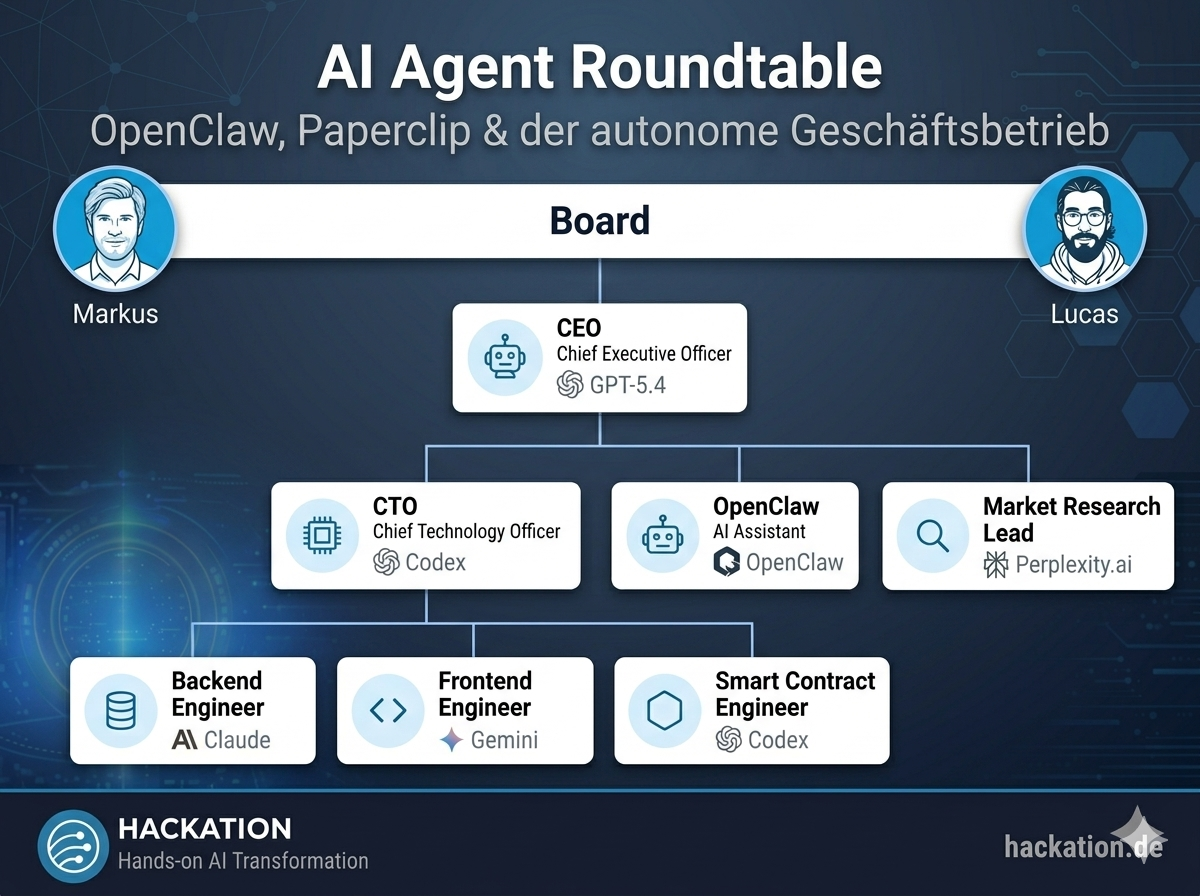 AI Agent Roundtable
OpenClaw, Paperclip & der autonome Geschäftsbetrieb

Board

Markus

Lucas

CEO
Chief Executive Officer
GPT-5.4

CTO
Chief Technology Officer
Codex

OpenClaw
AI Assistant
OpenClaw

Market Research Lead
Perplexity.ai

Backend Engineer
Claude

Frontend Engineer
Gemini

Smart Contract Engineer
Codex

HACKATION
Hands-on AI Transformation

hackation.de